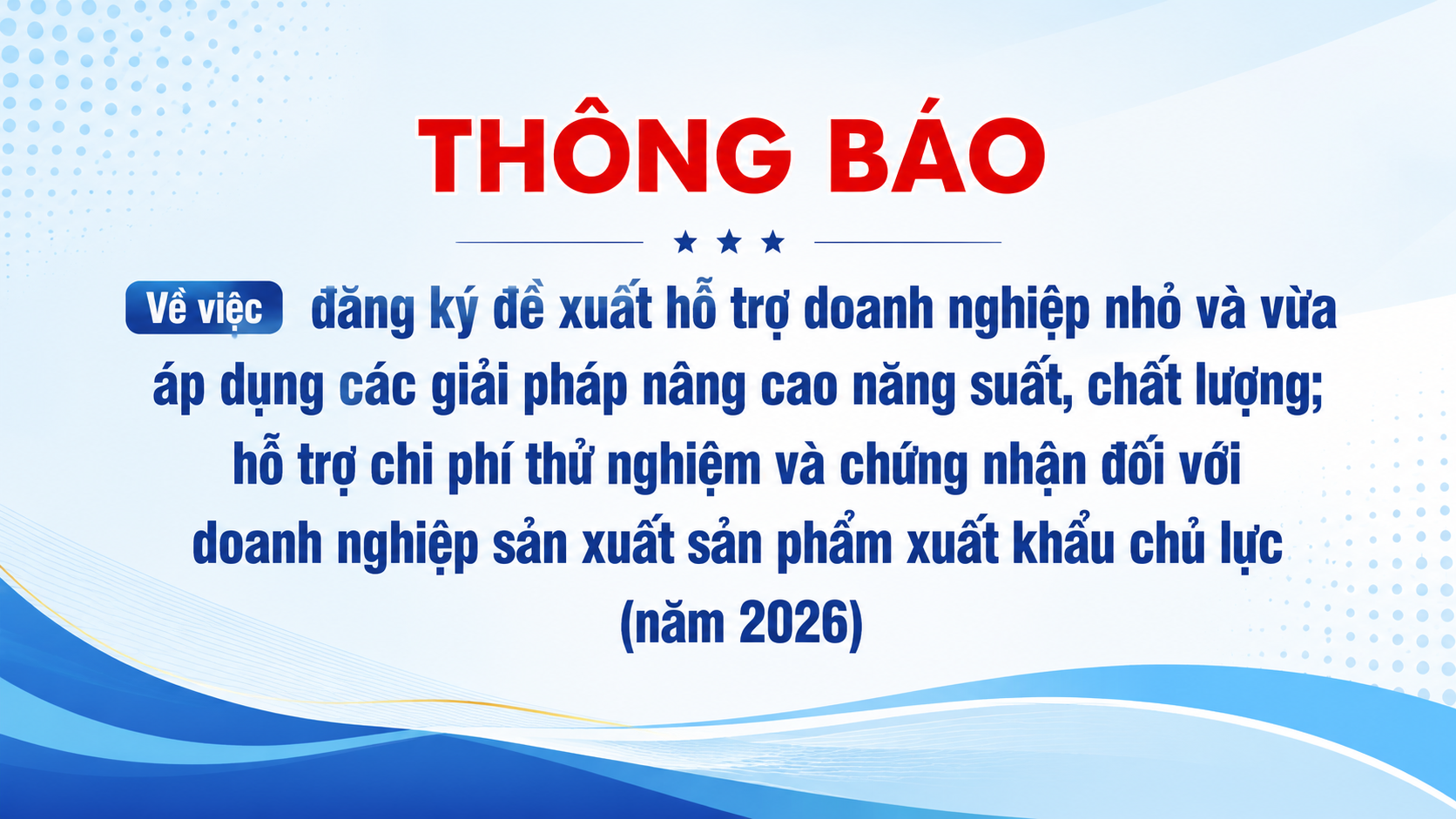 THÔNG BÁO

★ ★ ★

Về việc đăng ký đề xuất hỗ trợ doanh nghiệp nhỏ và vừa áp dụng các giải pháp nâng cao năng suất, chất lượng; hỗ trợ chi phí thử nghiệm và chứng nhận đối với doanh nghiệp sản xuất sản phẩm xuất khẩu chủ lực (năm 2026)